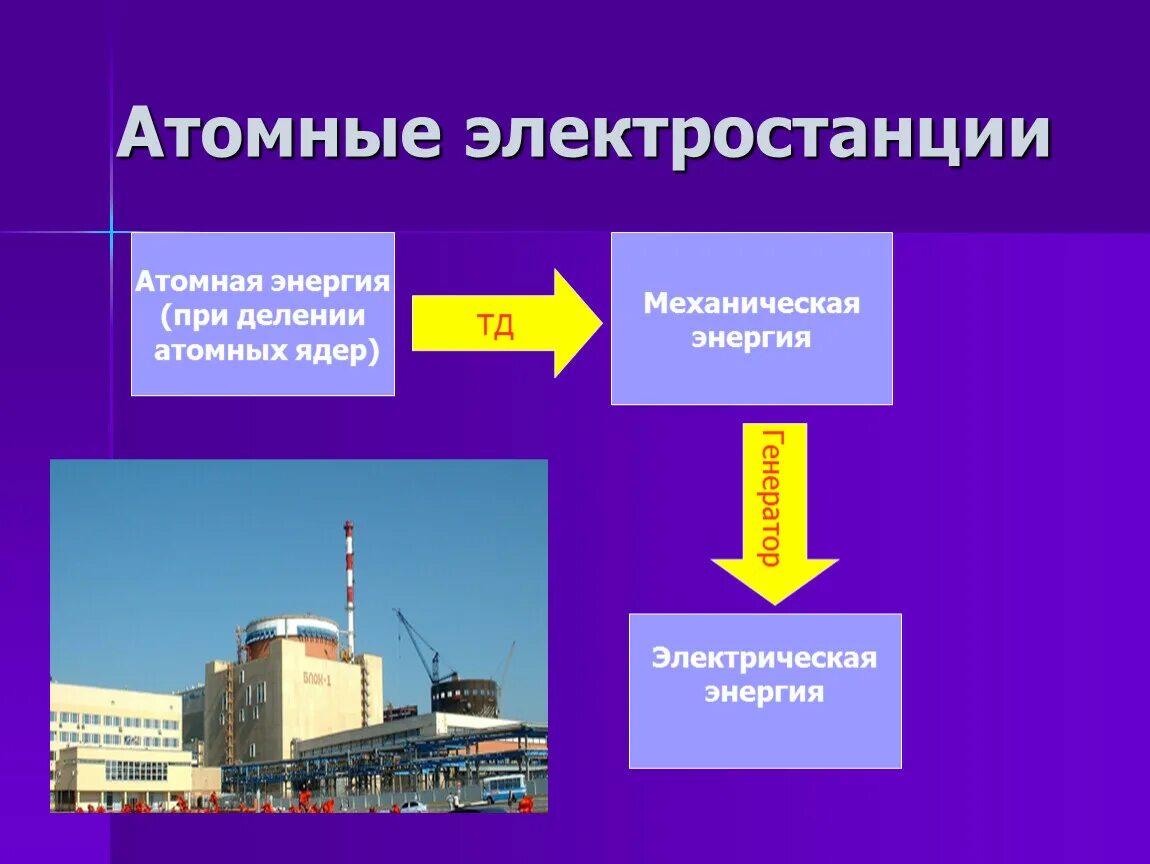 Атомные электростанции

Атомная энергия (при делении атомных ядер)

ТД

Механическая энергия

Генератор

Электрическая энергия

БЛОК-1